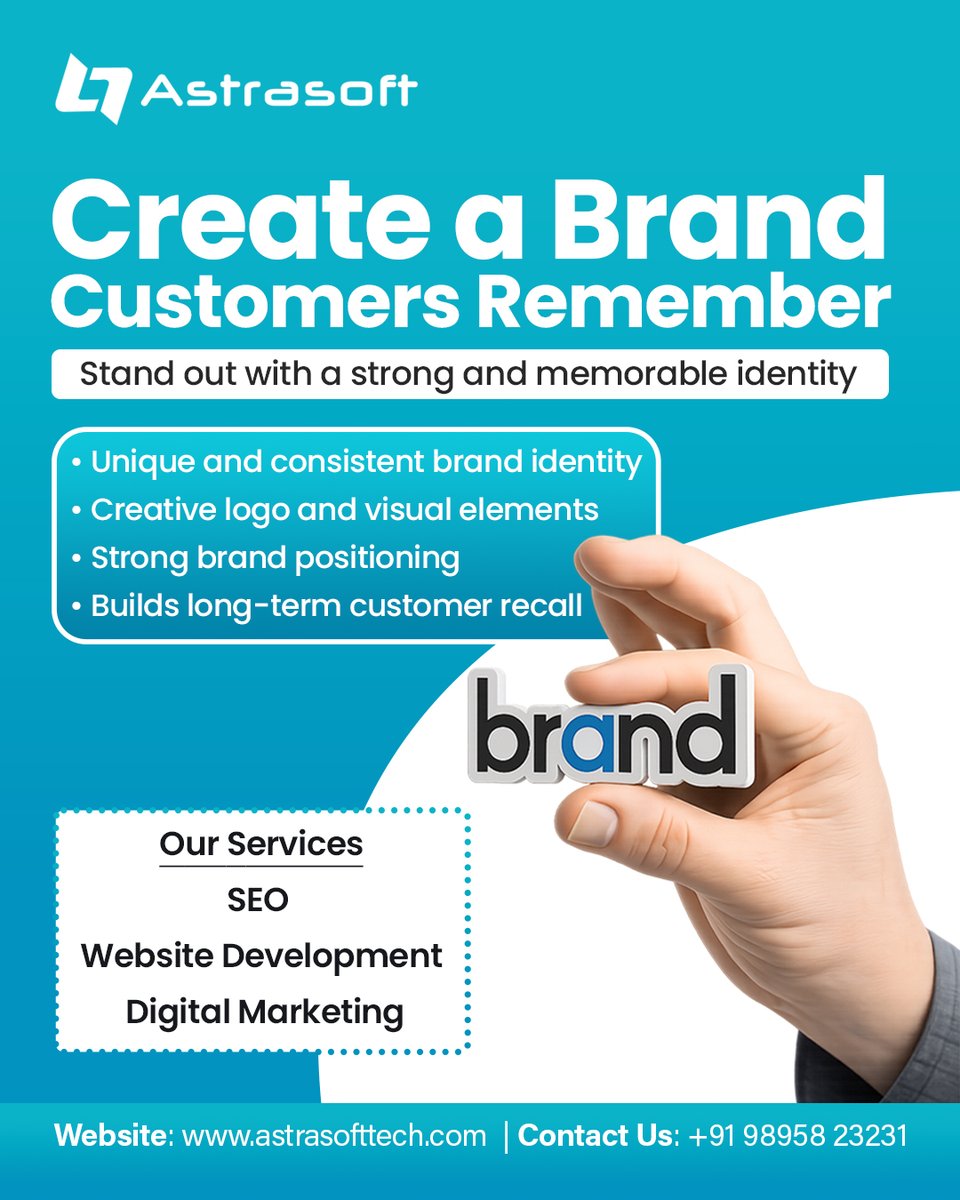 Astrasoft

Create a Brand Customers Remember

Stand out with a strong and memorable identity

• Unique and consistent brand identity
• Creative logo and visual elements
• Strong brand positioning
• Builds long-term customer recall

brand

Our Services
SEO
Website Development
Digital Marketing

Website: www.astrasofttech.com | Contact Us: +91 98958 23231